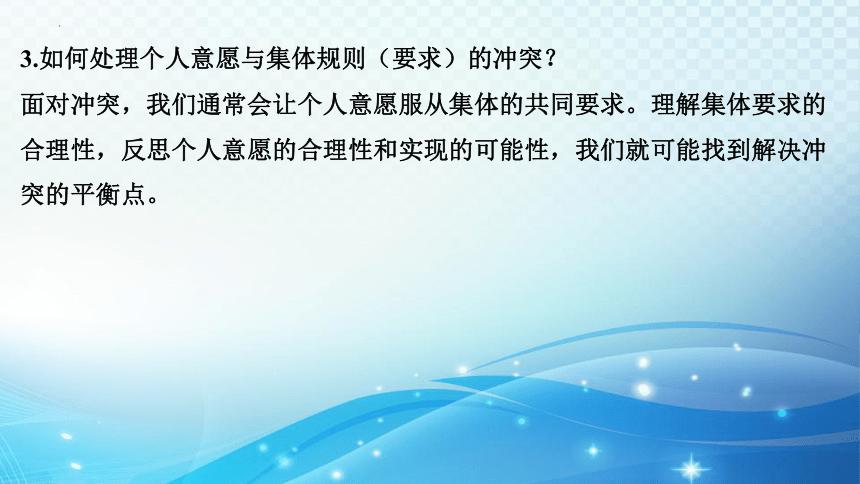 3.如何处理个人意愿与集体规则（要求）的冲突？
面对冲突，我们通常会让个人意愿服从集体的共同要求。理解集体要求的合理性，反思个人意愿的合理性和实现的可能性，我们就可能找到解决冲突的平衡点。